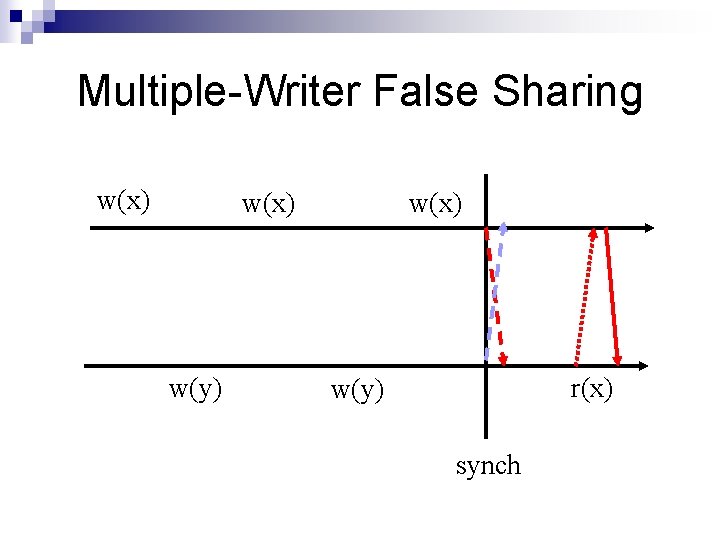 Multiple-Writer False Sharing

w(x)

w(x)

w(x)

w(y)

w(y)

r(x)

synch